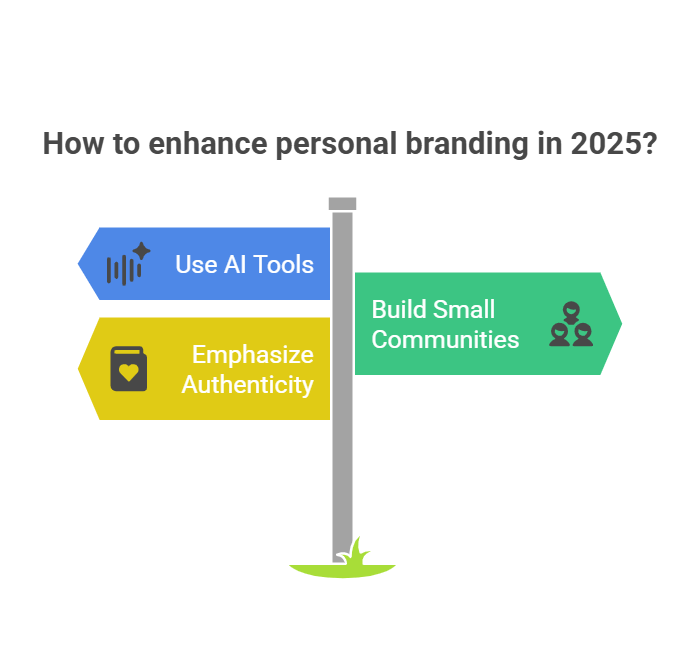 How to enhance personal branding in 2025?

Use AI Tools

Build Small Communities

Emphasize Authenticity